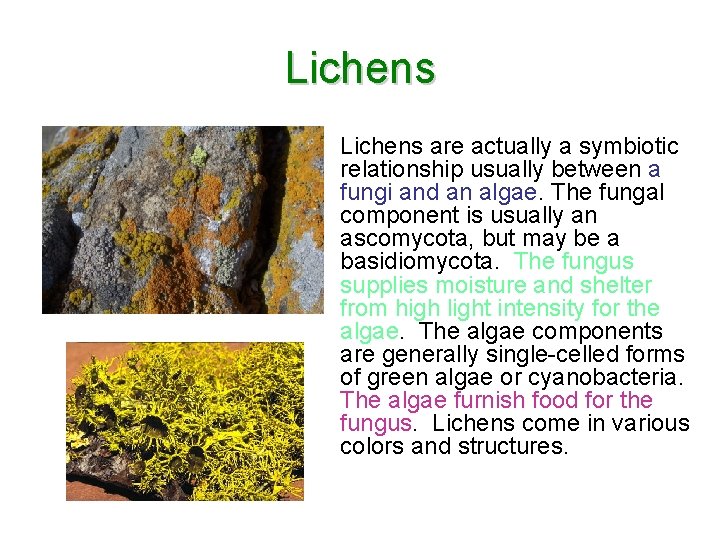 Lichens

Lichens are actually a symbiotic relationship usually between a fungi and an algae. The fungal component is usually an ascomycota, but may be a basidiomycota. The fungus supplies moisture and shelter from high light intensity for the algae. The algae components are generally single-celled forms of green algae or cyanobacteria. The algae furnish food for the fungus. Lichens come in various colors and structures.